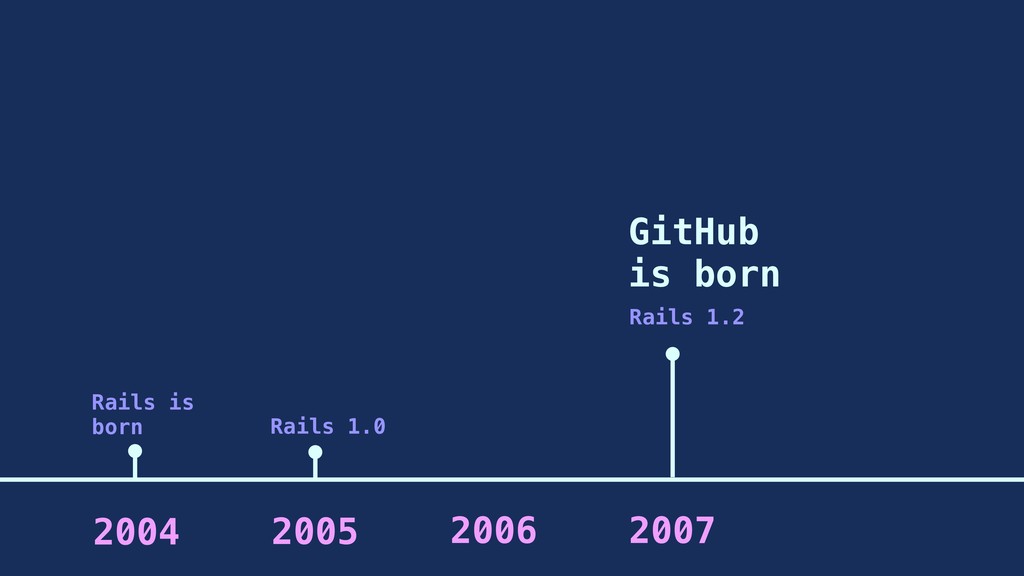 GitHub
is born

Rails 1.2

Rails is
born

Rails 1.0

2004 2005 2006 2007